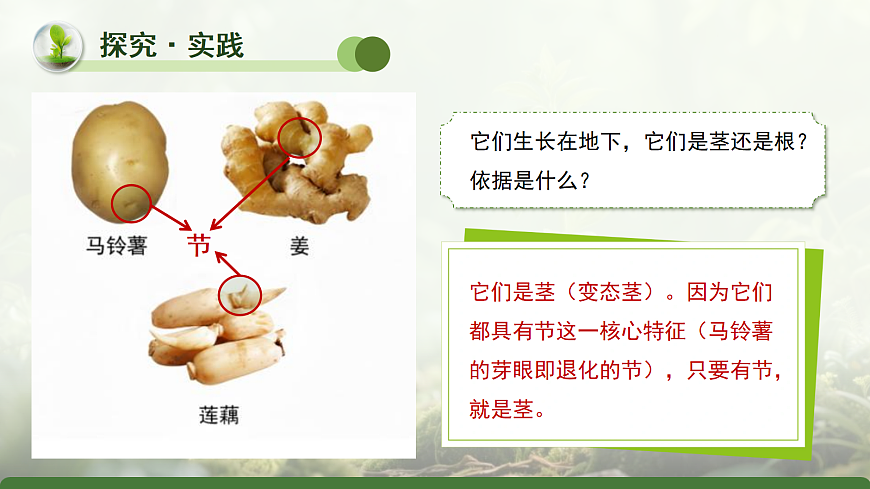 探究·实践

马铃薯

节

姜

莲藕

它们生长在地下，它们是茎还是根？依据是什么？

它们是茎（变态茎）。因为它们都具有节这一核心特征（马铃薯的芽眼即退化的节），只要有节，就是茎。